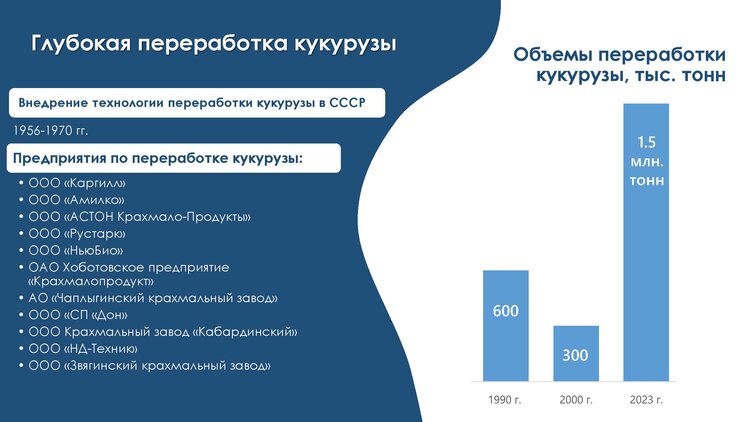 Глубокая переработка кукурузы

Внедрение технологии переработки кукурузы в СССР

1956-1970 гг.

Предприятия по переработке кукурузы:

• ООО «Каргилл»
• ООО «Амилко»
• ООО «АСТОН Крахмало-Продукты»
• ООО «Рустарк»
• ООО «НьюБио»
• ОАО Хоботовское предприятие «Крахмалопродукт»
• АО «Чаплыгинский крахмальный завод»
• ООО «СП «Дон»
• ООО Крахмальный завод «Кабардинский»
• ООО «НД-Техник»
• ООО «Звягинский крахмальный завод»

Объемы переработки кукурузы, тыс. тонн

600

300

1.5 млн. тонн

1990 г.

2000 г.

2023 г.